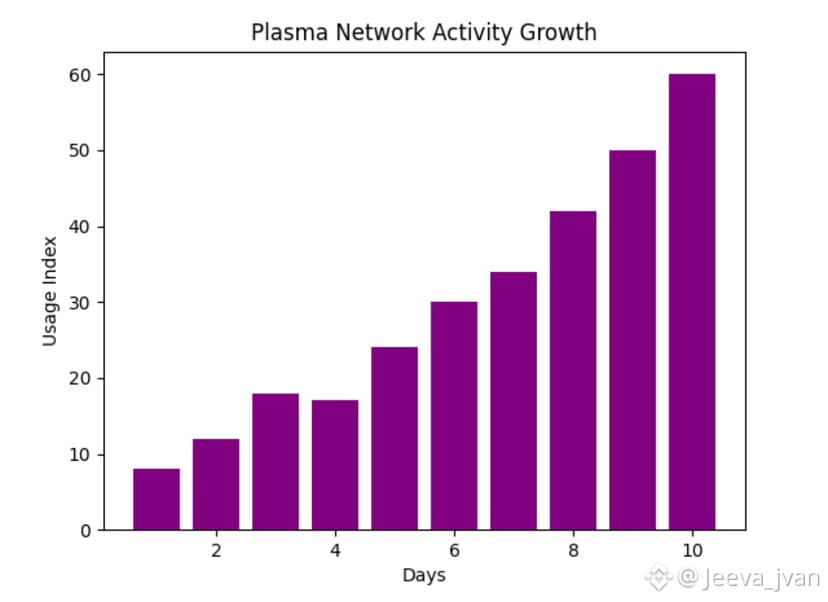 Plasma Network Activity Growth

Usage Index

60
50
40
30
20
10
0

2
4
6
8
10

Days

@Jeeva_jvan